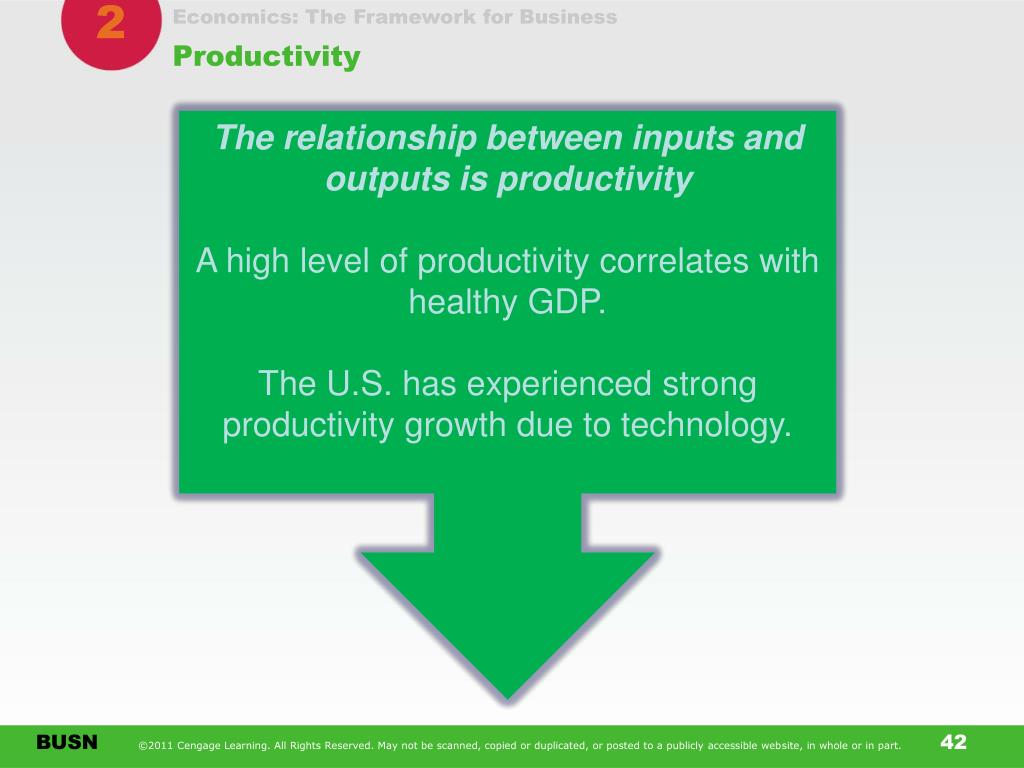 2

Economics: The Framework for Business

Productivity

The relationship between inputs and outputs is productivity

A high level of productivity correlates with healthy GDP.

The U.S. has experienced strong productivity growth due to technology.

BUSN

©2011 Cengage Learning. All Rights Reserved. May not be scanned, copied or duplicated, or posted to a publicly accessible website, in whole or in part.

42